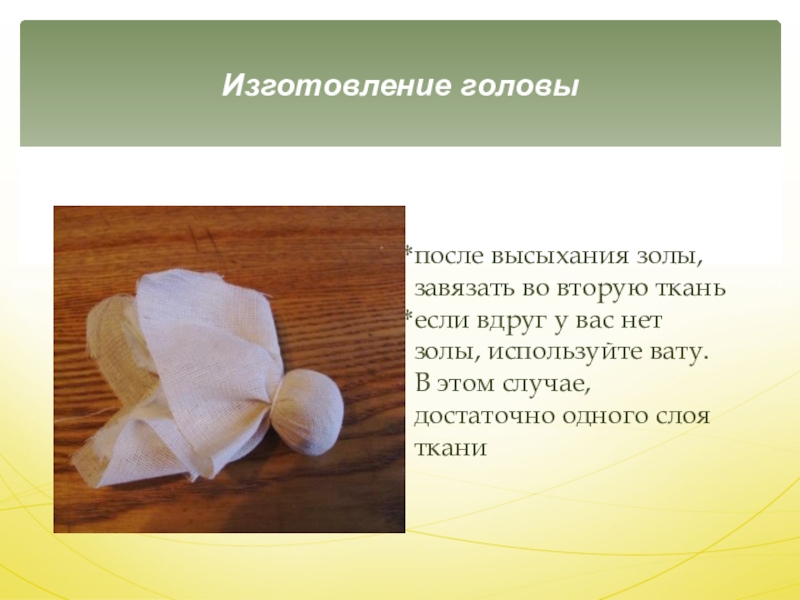 Изготовление головы

*после высыхания золы, завязать во вторую ткань
*если вдруг у вас нет золы, используйте вату. В этом случае, достаточно одного слоя ткани